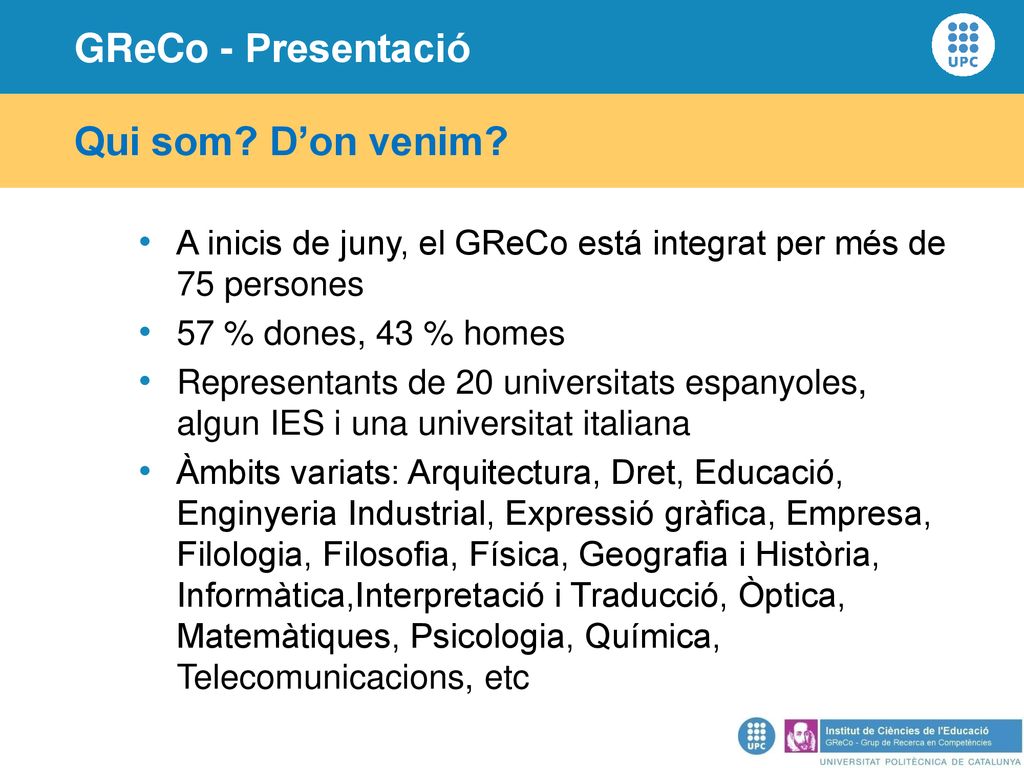 GReCo - Presentació

UPC

Qui som? D'on venim?

• A inicis de juny, el GReCo está integrat per més de 75 persones
• 57 % dones, 43 % homes
• Representants de 20 universitats espanyoles, algun IES i una universitat italiana
• Àmbits variats: Arquitectura, Dret, Educació, Enginyeria Industrial, Expressió gràfica, Empresa, Filologia, Filosofia, Física, Geografia i Història, Informàtica,Interpretació i Traducció, Òptica, Matemàtiques, Psicologia, Química, Telecomunicacions, etc

UPC

Institut de Ciències de l'Educació
GReCo - Grup de Recerca en Competències

UNIVERSITAT POLITÈCNICA DE CATALUNYA